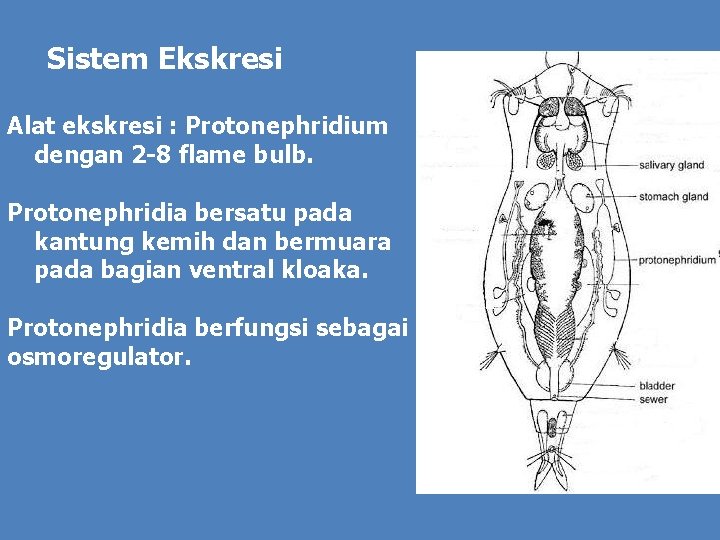 Sistem Ekskresi

Alat ekskresi : Protonephridium dengan 2-8 flame bulb.

Protonephridia bersatu pada kantung kemih dan bermuara pada bagian ventral kloaka.

Protonephridia berfungsi sebagai osmoregulator.

salivary gland
stomach gland
protonephridium
bladder
sewer